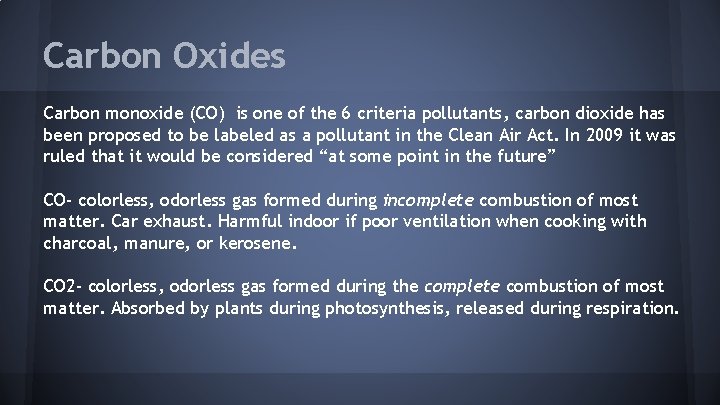 Carbon Oxides

Carbon monoxide (CO) is one of the 6 criteria pollutants, carbon dioxide has been proposed to be labeled as a pollutant in the Clean Air Act. In 2009 it was ruled that it would be considered “at some point in the future”

CO- colorless, odorless gas formed during incomplete combustion of most matter. Car exhaust. Harmful indoor if poor ventilation when cooking with charcoal, manure, or kerosene.

CO2- colorless, odorless gas formed during the complete combustion of most matter. Absorbed by plants during photosynthesis, released during respiration.